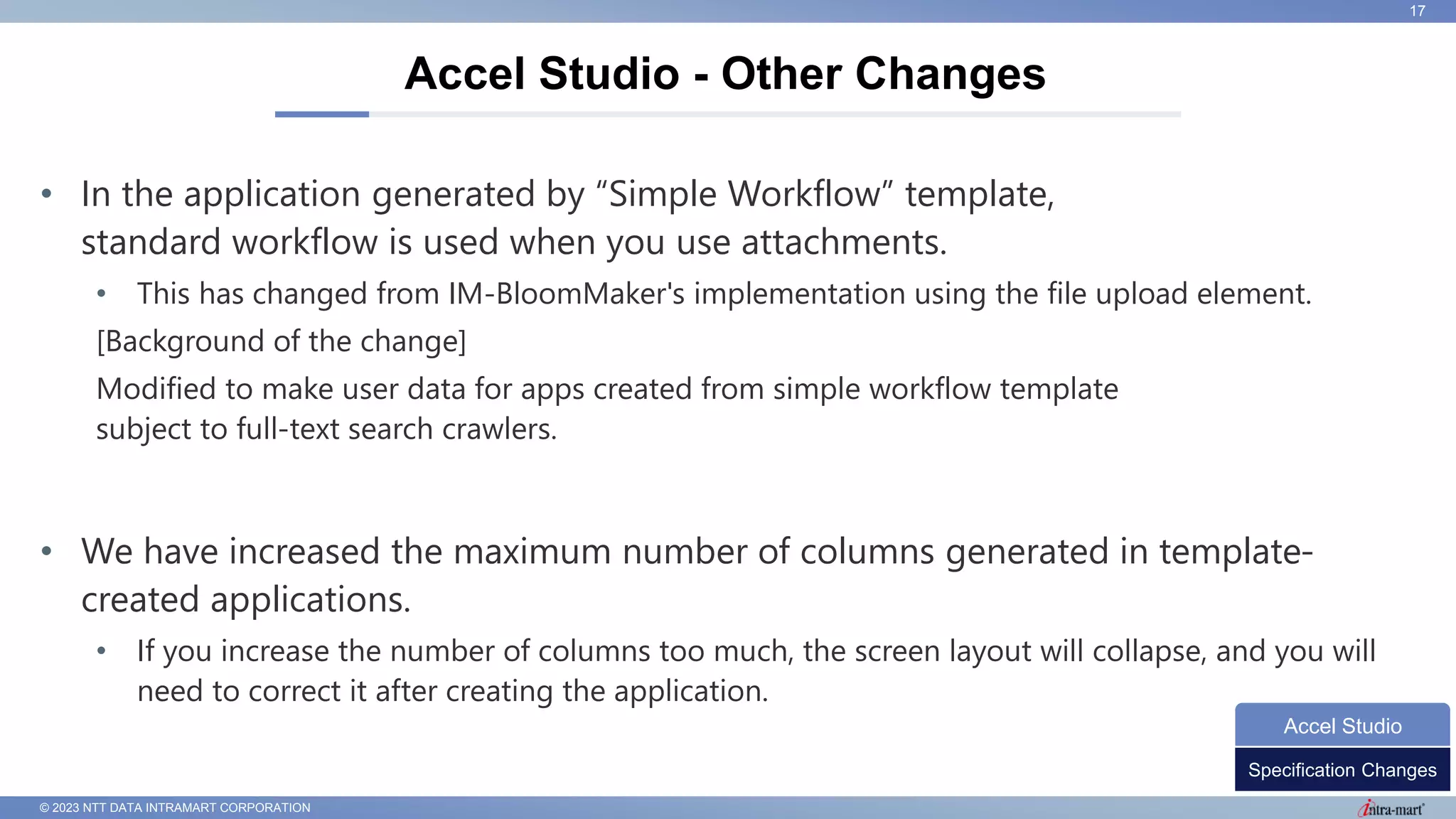 17

Accel Studio - Other Changes

• In the application generated by “Simple Workflow” template, standard workflow is used when you use attachments.
  • This has changed from IM-BloomMaker's implementation using the file upload element.

[Background of the change]

Modified to make user data for apps created from simple workflow template subject to full-text search crawlers.

• We have increased the maximum number of columns generated in template-created applications.
  • If you increase the number of columns too much, the screen layout will collapse, and you will need to correct it after creating the application.

Accel Studio

Specification Changes

© 2023 NTT DATA INTRAMART CORPORATION

intra-mart